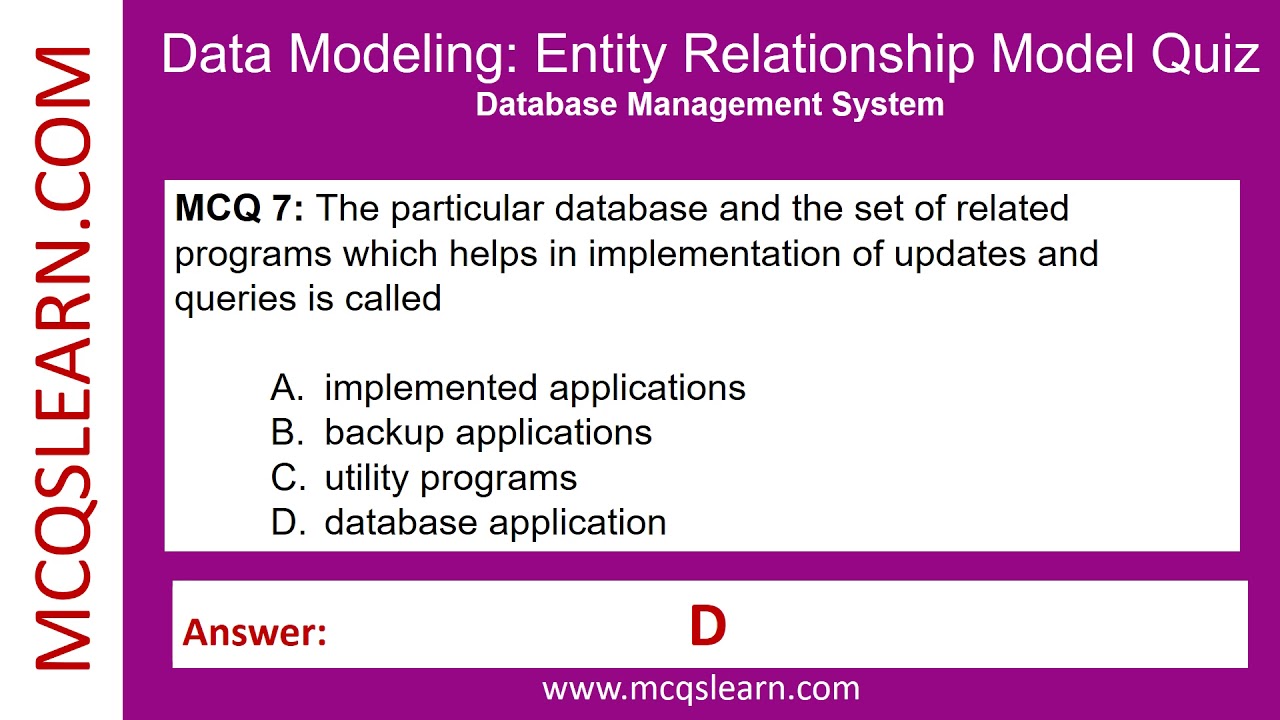 MCQSLEARN.COM

Data Modeling: Entity Relationship Model Quiz
Database Management System

MCQ 7: The particular database and the set of related programs which helps in implementation of updates and queries is called

A. implemented applications
B. backup applications
C. utility programs
D. database application

Answer: D

www.mcqslearn.com